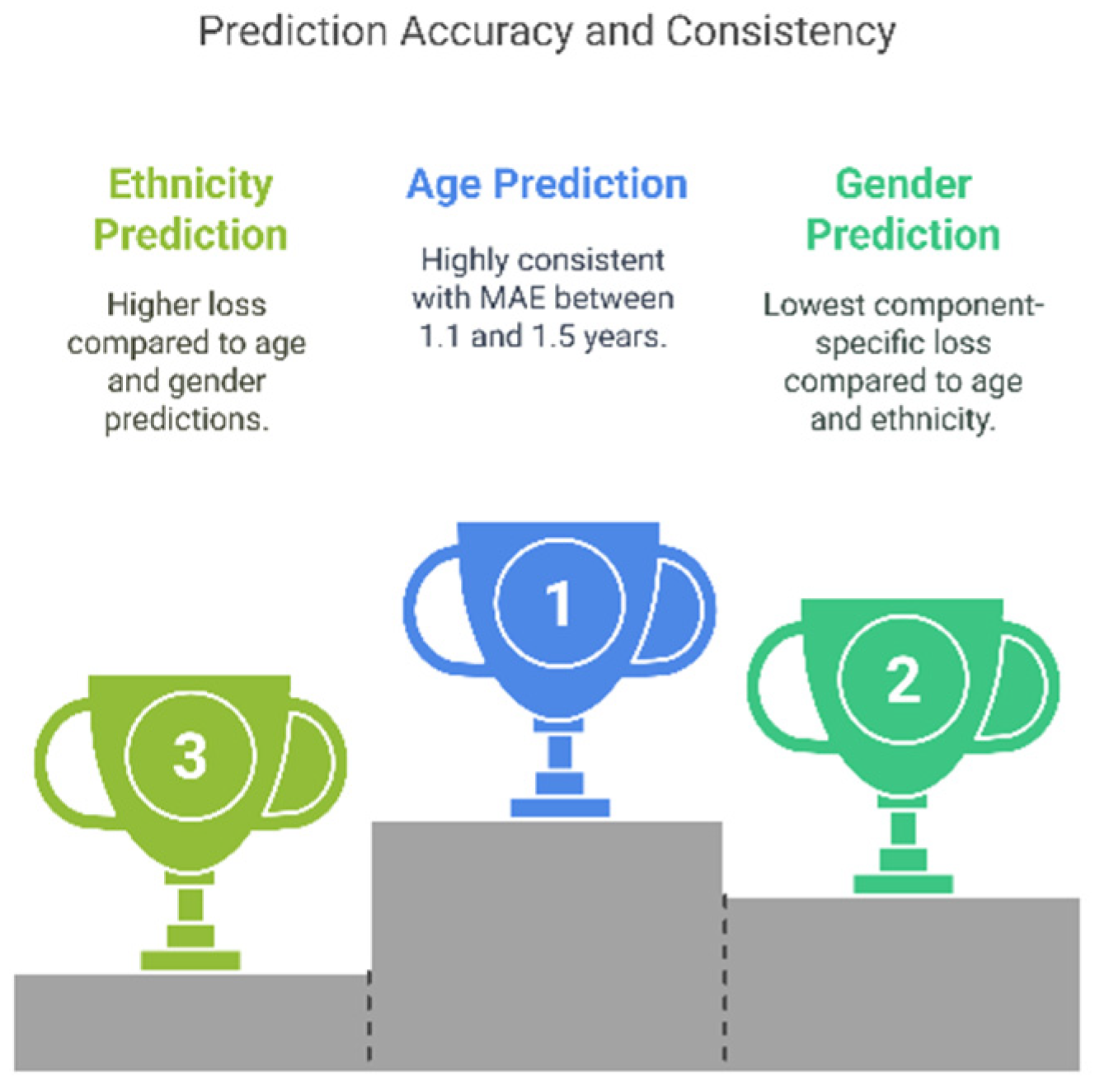 Prediction Accuracy and Consistency

Ethnicity Prediction

Higher loss compared to age and gender predictions.

Age Prediction

Highly consistent with MAE between 1.1 and 1.5 years.

Gender Prediction

Lowest component-specific loss compared to age and ethnicity.

3

1

2